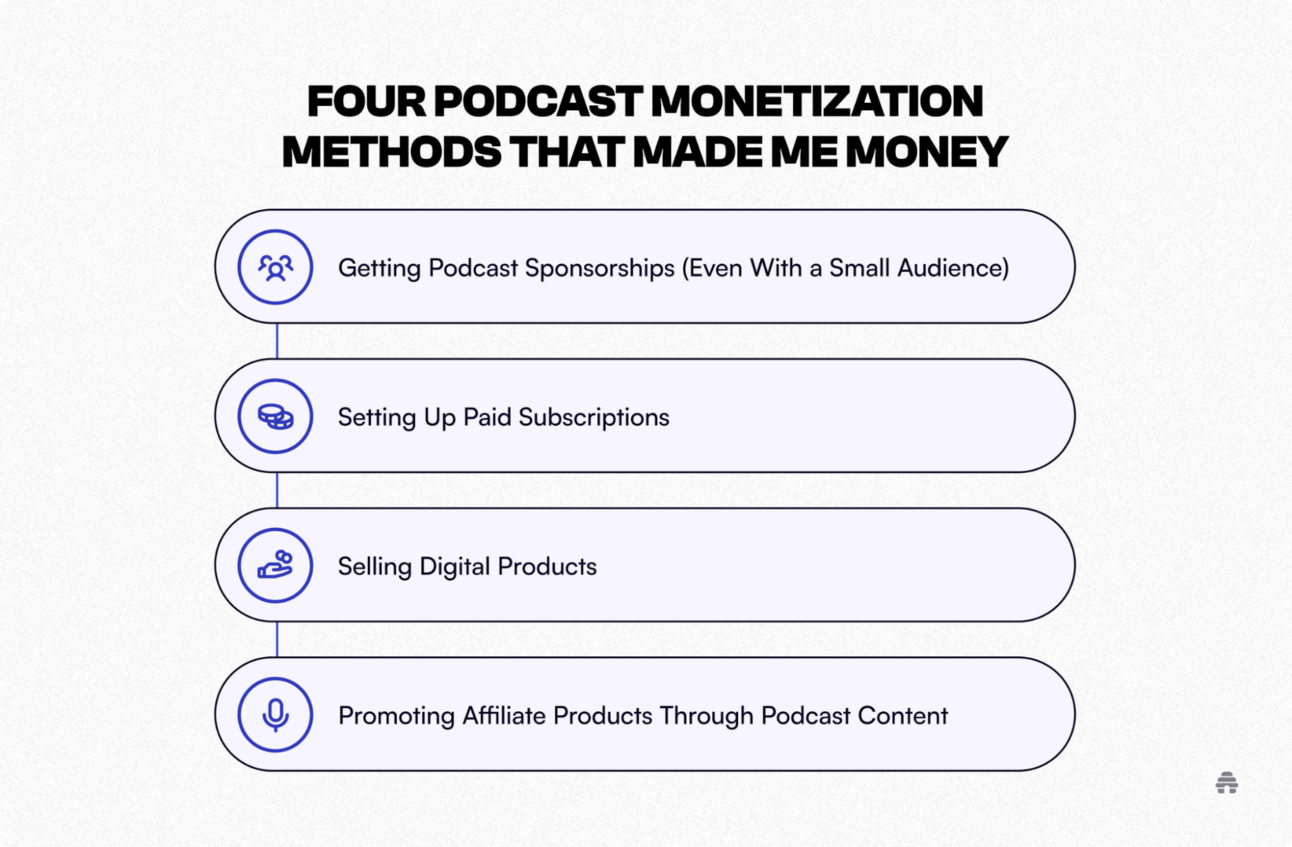 FOUR PODCAST MONETIZATION METHODS THAT MADE ME MONEY

Getting Podcast Sponsorships (Even With a Small Audience)

Setting Up Paid Subscriptions

Selling Digital Products

Promoting Affiliate Products Through Podcast Content